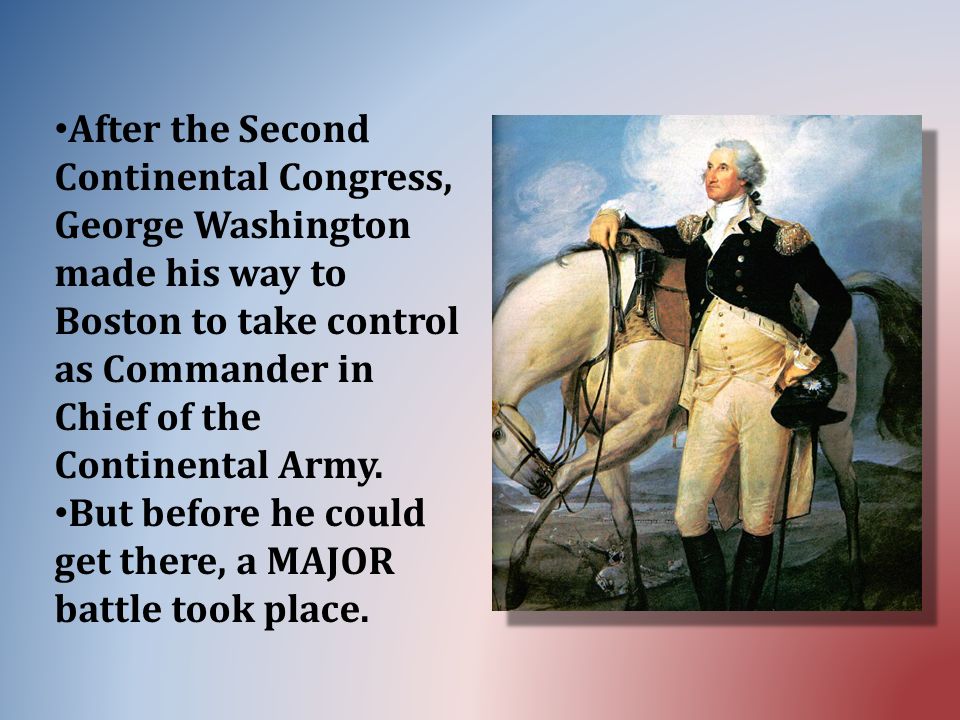 •After the Second Continental Congress, George Washington made his way to Boston to take control as Commander in Chief of the Continental Army.
•But before he could get there, a MAJOR battle took place.